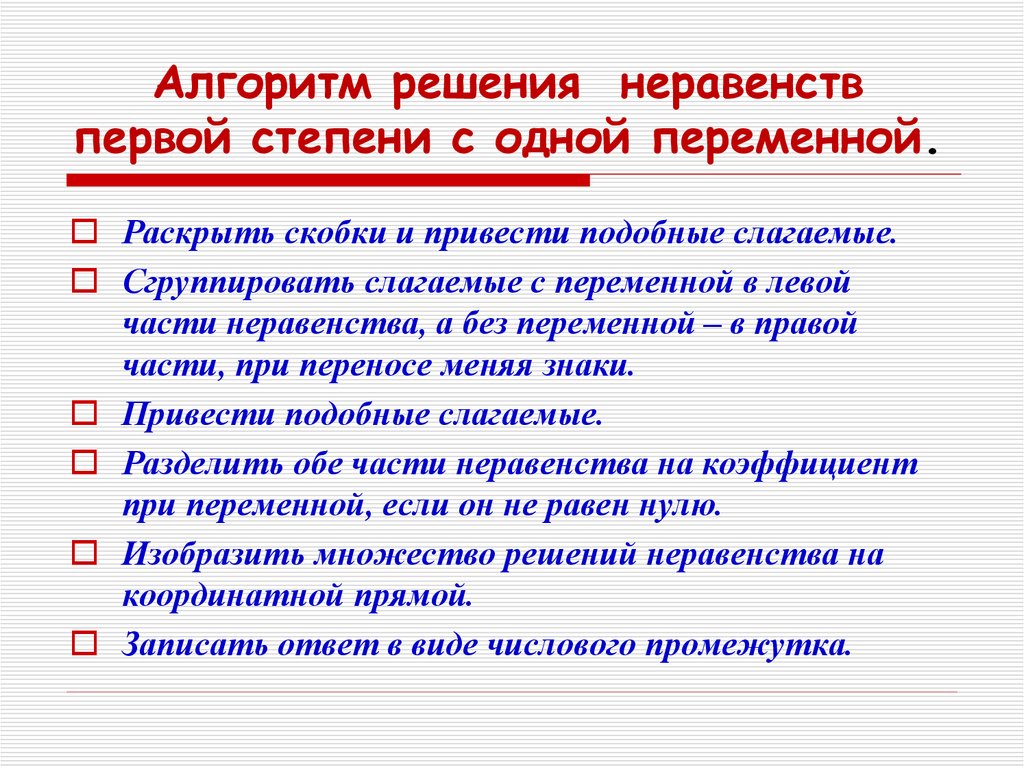 Алгоритм решения неравенств первой степени с одной переменной.

Раскрыть скобки и привести подобные слагаемые.

Сгруппировать слагаемые с переменной в левой части неравенства, а без переменной – в правой части, при переносе меняя знаки.

Привести подобные слагаемые.

Разделить обе части неравенства на коэффициент при переменной, если он не равен нулю.

Изобразить множество решений неравенства на координатной прямой.

Записать ответ в виде числового промежутка.